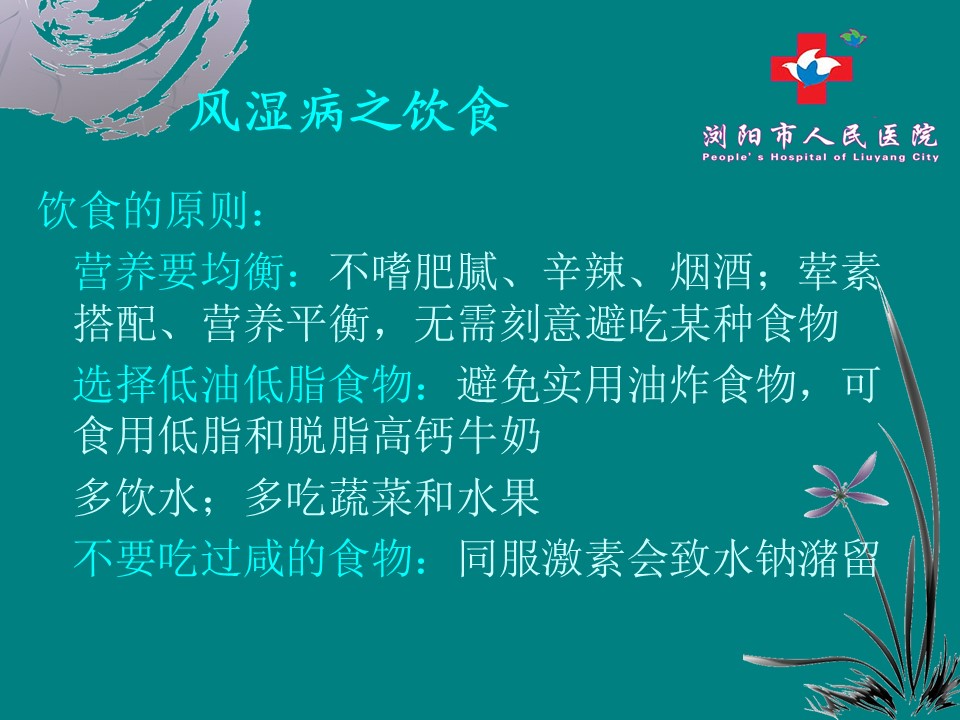 风湿病之饮食

浏阳市人民医院
People's Hospital of Liuyang City

饮食的原则：

营养要均衡：不嗜肥腻、辛辣、烟酒；荤素搭配、营养平衡，无需刻意避吃某种食物

选择低油低脂食物：避免实用油炸食物，可食用低脂和脱脂高钙牛奶

多饮水；多吃蔬菜和水果

不要吃过咸的食物：同服激素会致水钠潴留